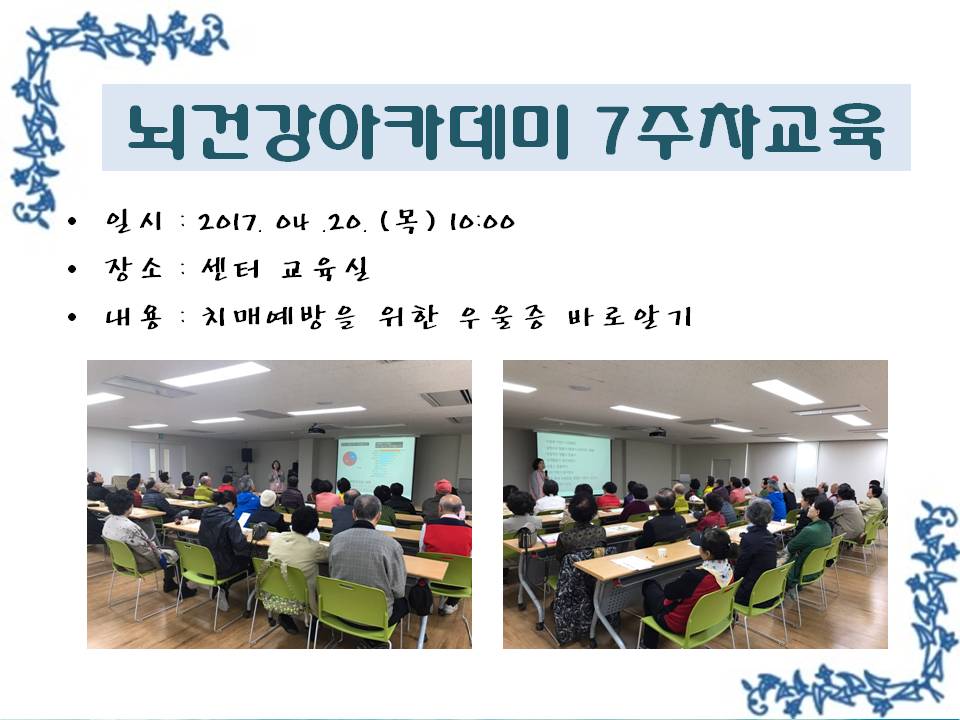 뇌건강아카데미 7주차교육

• 일시 : 2017. 04 .20. (목) 10:00
• 장소 : 센터 교육실
• 내용 : 치매예방을 위한 우울증 바로알기